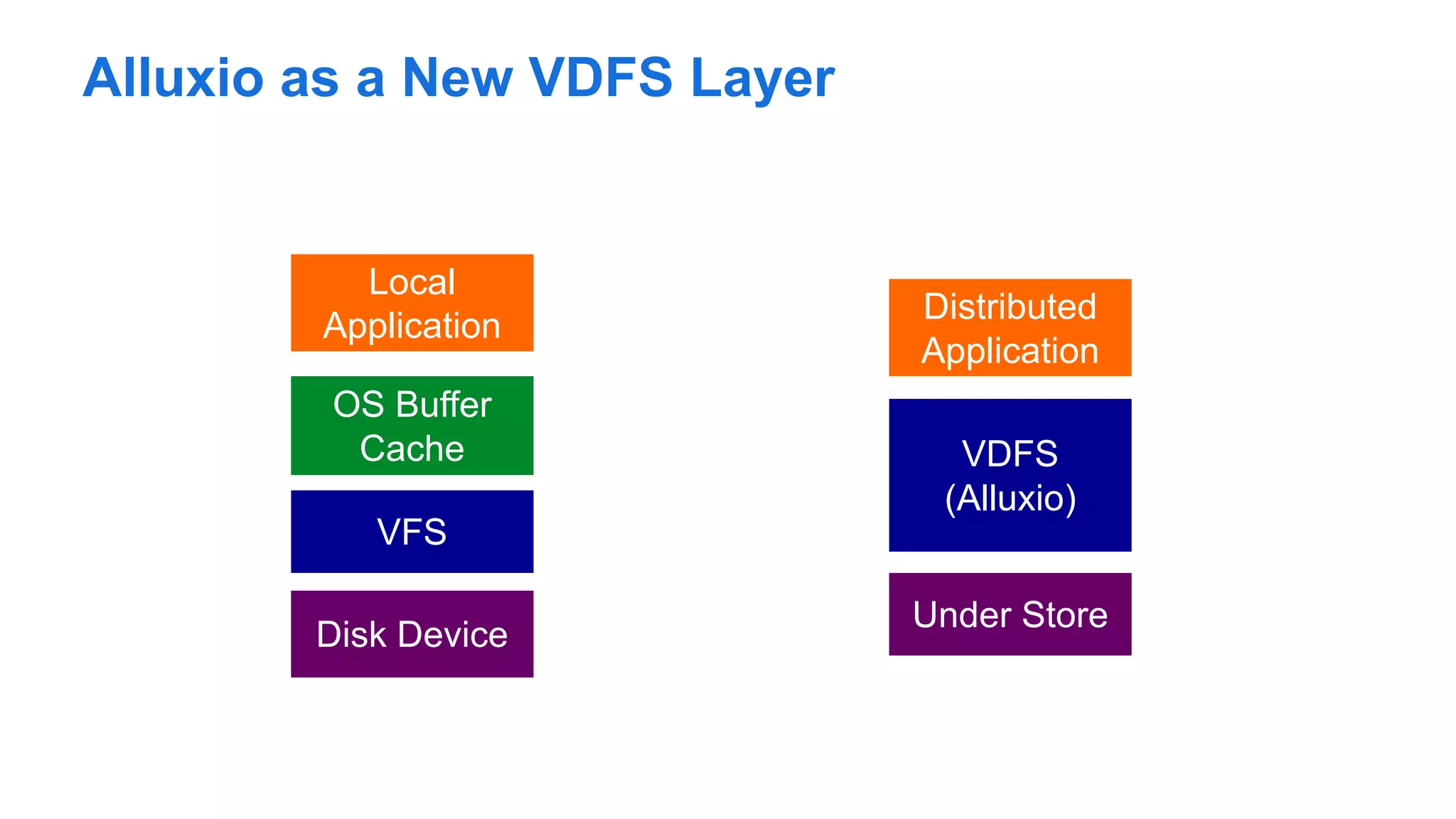 Alluxio as a New VDFS Layer

Local Application

OS Buffer Cache

VFS

Disk Device

Distributed Application

VDFS (Alluxio)

Under Store